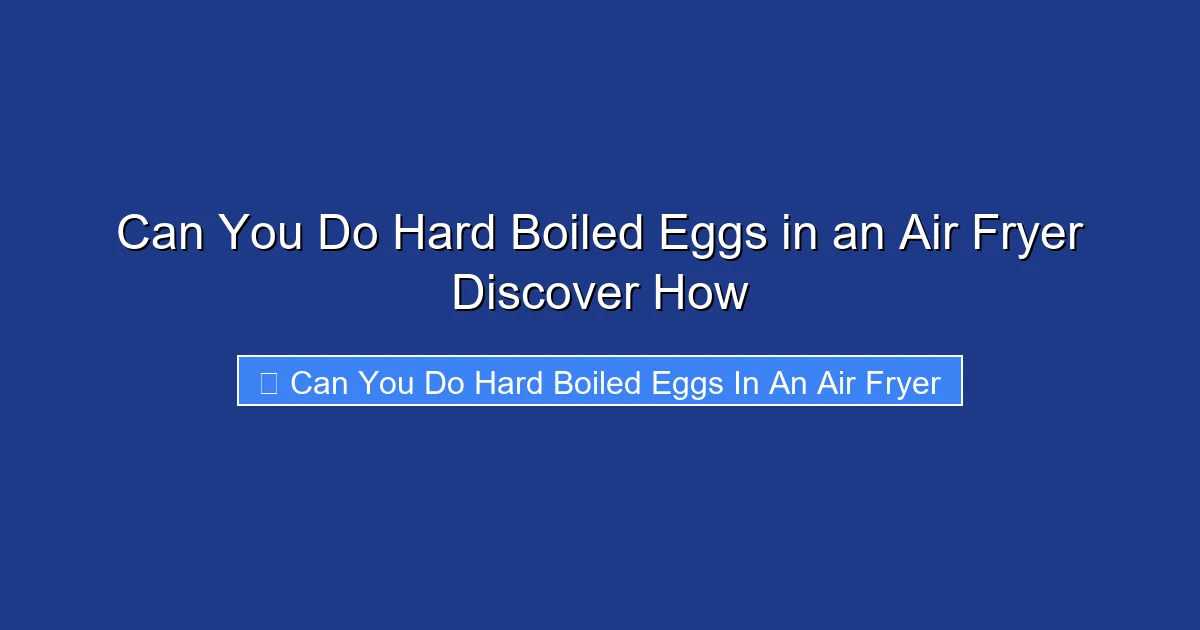 Can You Do Hard Boiled Eggs in an Air Fryer Discover How

Can You Do Hard Boiled Eggs In An Air Fryer